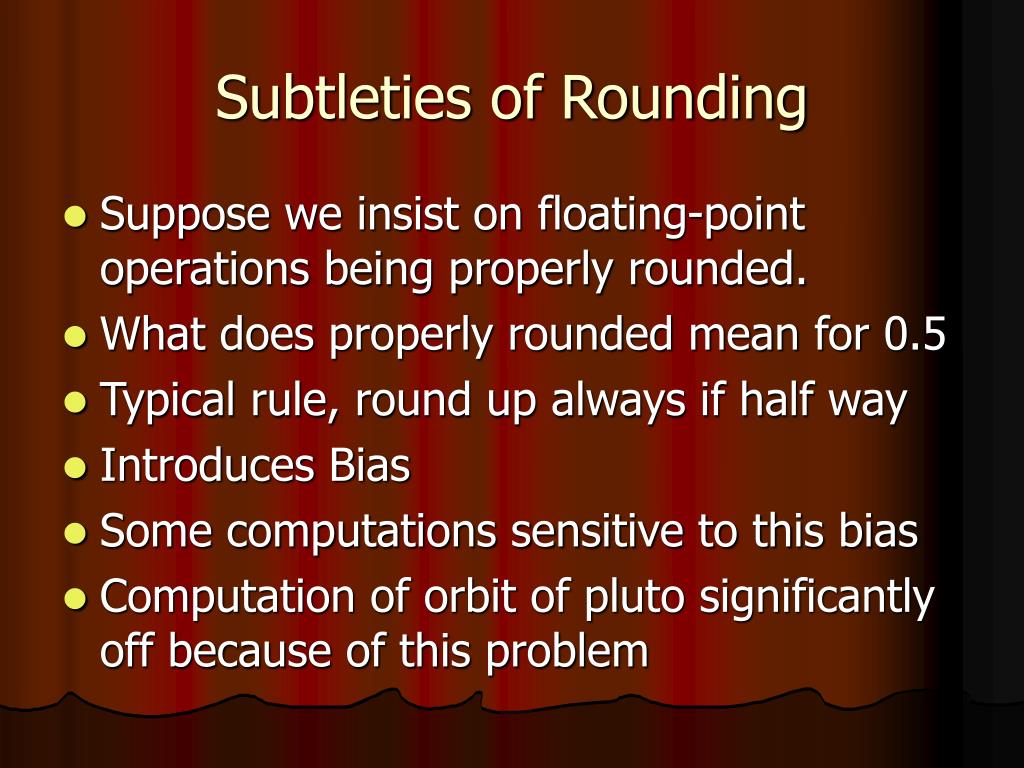 Subtleties of Rounding

- Suppose we insist on floating-point operations being properly rounded.
- What does properly rounded mean for 0.5
- Typical rule, round up always if half way
- Introduces Bias
- Some computations sensitive to this bias
- Computation of orbit of pluto significantly off because of this problem